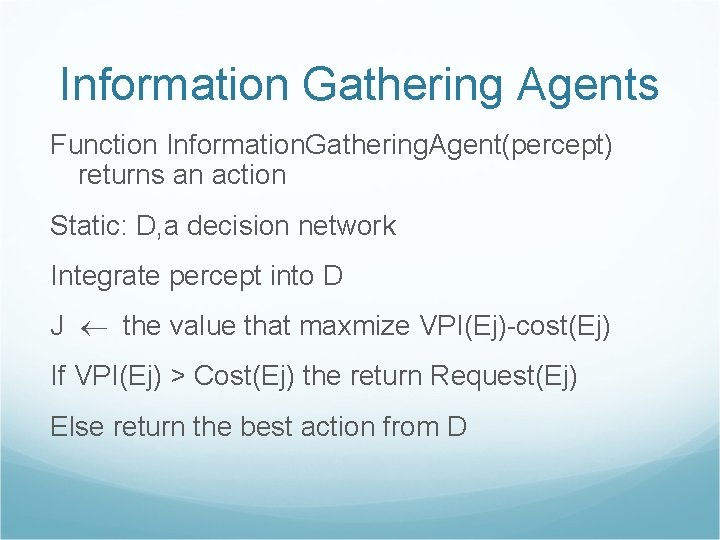 Information Gathering Agents

Function InformationGatheringAgent(percept) returns an action

Static: D,a decision network

Integrate percept into D

J $\leftarrow$ the value that maxmize VPI(Ej)-cost(Ej)

If VPI(Ej) > Cost(Ej) the return Request(Ej)

Else return the best action from D